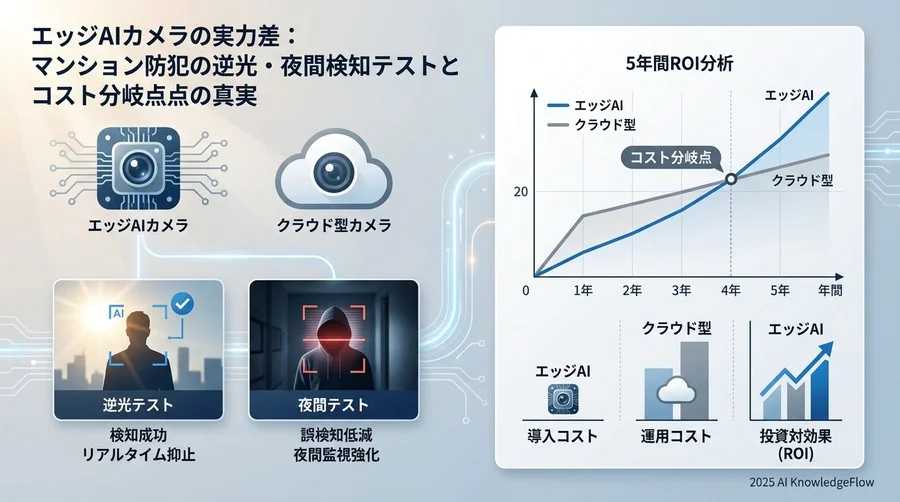 エッジAIカメラの実力差：
マンション防犯の逆光・夜間検知テストと
コスト分岐点点の真実

エッジAIカメラ

クラウド型カメラ

AI

逆光テスト

検知成功
リアルタイム抑止

夜間テスト

誤検知低減
夜間監視強化

5年間ROI分析

エッジAI
クラウド型

エッジAI

コスト分岐点

クラウド型

20

0　1年　2年　3年　4年　5年　年間

エッジAI

導入コスト

クラウド型

運用コスト

エッジAI

投資対効果
(ROI)

2025 AI KnowledgeFlow